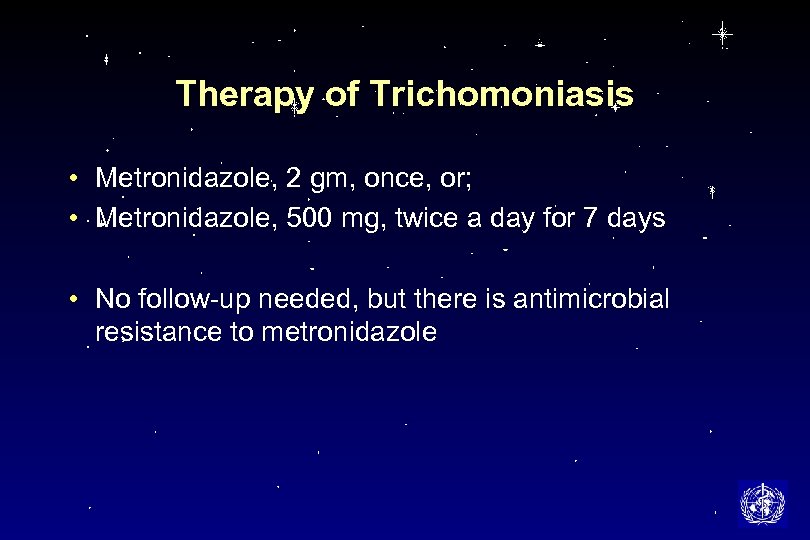 Therapy of Trichomoniasis

• Metronidazole, 2 gm, once, or;
• Metronidazole, 500 mg, twice a day for 7 days

• No follow-up needed, but there is antimicrobial resistance to metronidazole